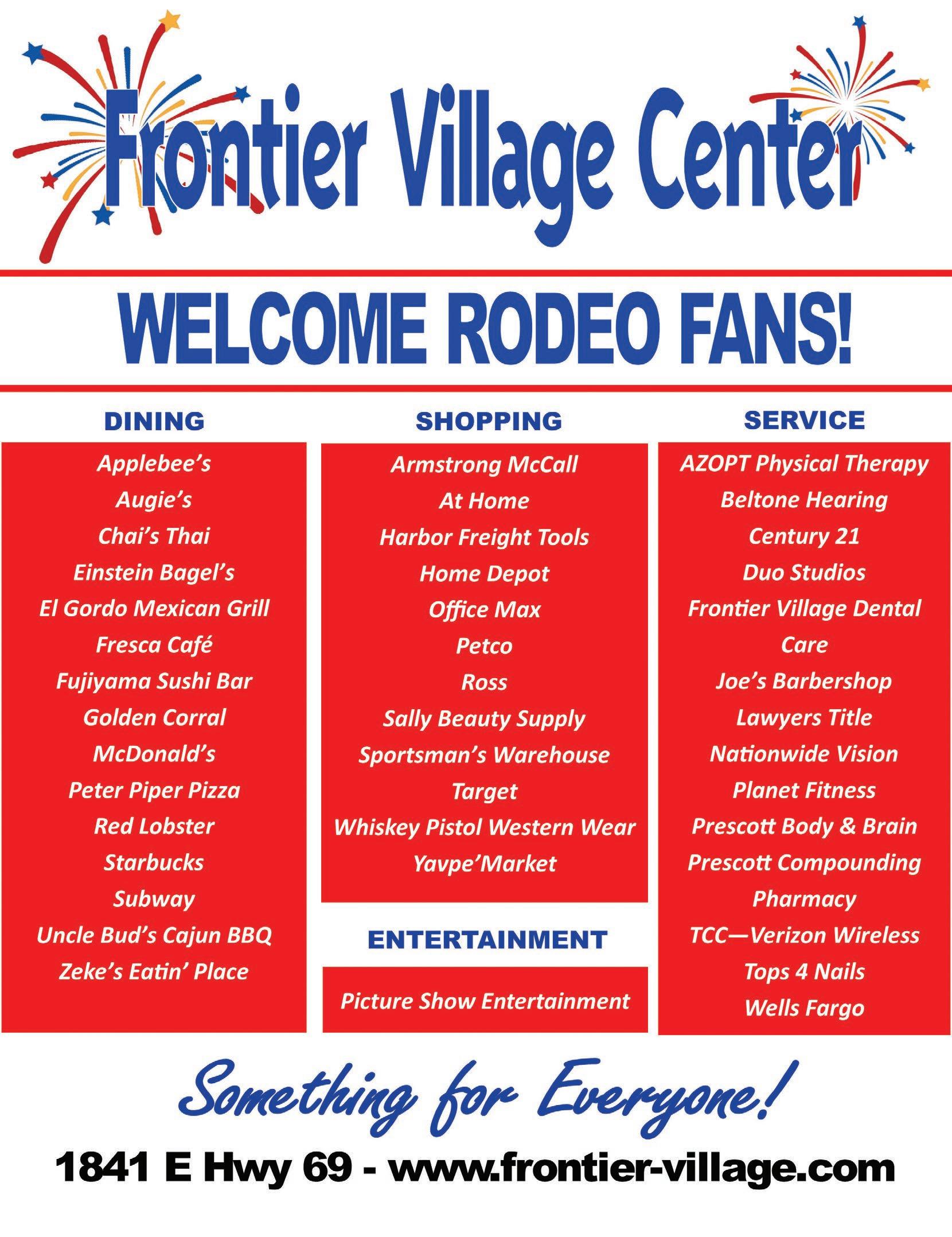 Frontier Village Center

WELCOME RODEO FANS!

DINING

Applebee's
Augie's
Chai's Thai
Einstein Bagel's
El Gordo Mexican Grill
Fresca Café
Fujiyama Sushi Bar
Golden Corral
McDonald's
Peter Piper Pizza
Red Lobster
Starbucks
Subway
Uncle Bud's Cajun BBQ
Zeke's Eatin' Place

SHOPPING

Armstrong McCall
At Home
Harbor Freight Tools
Home Depot
Office Max
Petco
Ross
Sally Beauty Supply
Sportsman's Warehouse
Target
Whiskey Pistol Western Wear
Yavpe'Market

ENTERTAINMENT

Picture Show Entertainment

SERVICE

AZOPT Physical Therapy
Beltone Hearing
Century 21
Duo Studios
Frontier Village Dental Care
Joe's Barbershop
Lawyers Title
Nationwide Vision
Planet Fitness
Prescott Body & Brain
Prescott Compounding Pharmacy
TCC—Verizon Wireless
Tops 4 Nails
Wells Fargo

Something for Everyone!

1841 E Hwy 69 - www.frontier-village.com